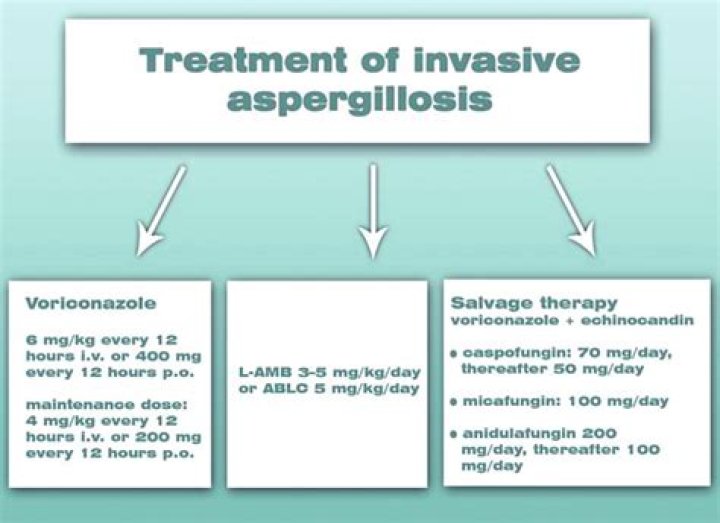 Treatment of invasive aspergillosis

Voriconazole

6 mg/kg every 12 hours i.v. or 400 mg every 12 hours p.o.

maintenance dose: 4 mg/kg every 12 hours i.v. or 200 mg every 12 hours p.o.

L-AMB 3-5 mg/kg/day or ABLC 5 mg/kg/day

Salvage therapy
voriconazole + echinocandin

• caspofungin: 70 mg/day, thereafter 50 mg/day

• micafungin: 100 mg/day

• anidulafungin 200 mg/day, thereafter 100 mg/day